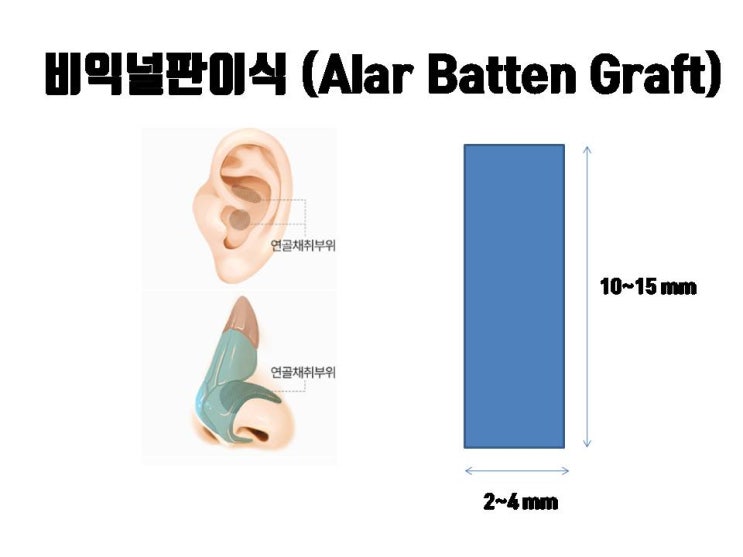 비익널판이식 (Alar Batten Graft)

연골채취부위

연골채취부위

10~15 mm

2~4 mm